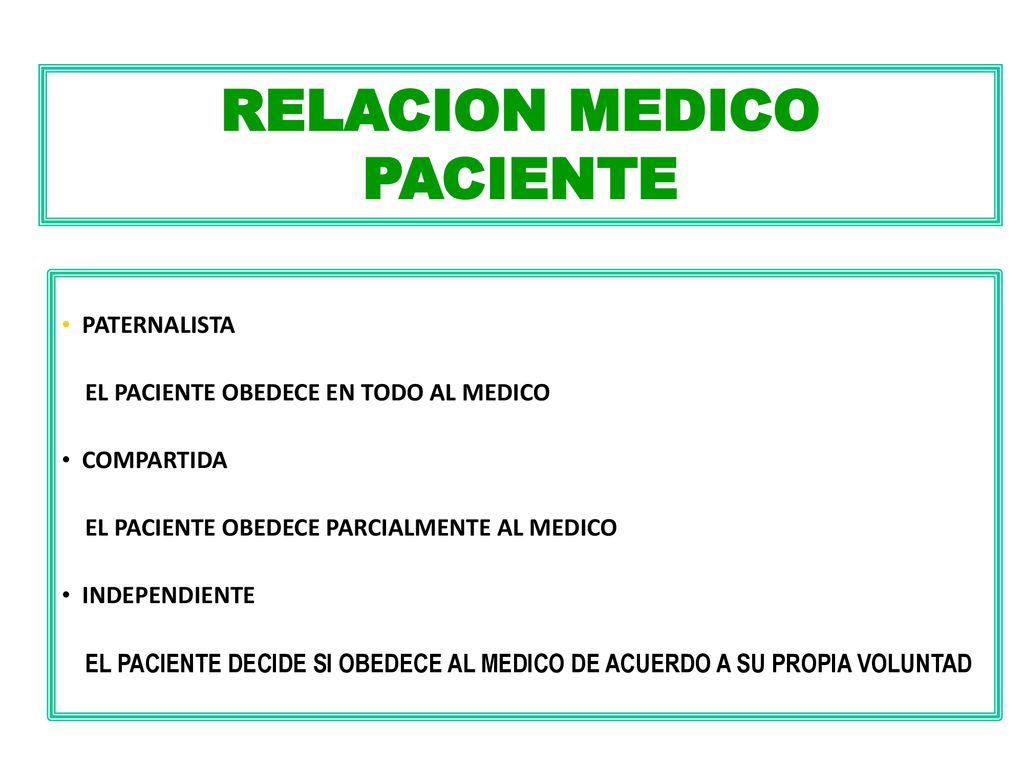 RELACION MEDICO PACIENTE

• PATERNALISTA

EL PACIENTE OBEDECE EN TODO AL MEDICO

• COMPARTIDA

EL PACIENTE OBEDECE PARCIALMENTE AL MEDICO

• INDEPENDIENTE

EL PACIENTE DECIDE SI OBEDECE AL MEDICO DE ACUERDO A SU PROPIA VOLUNTAD